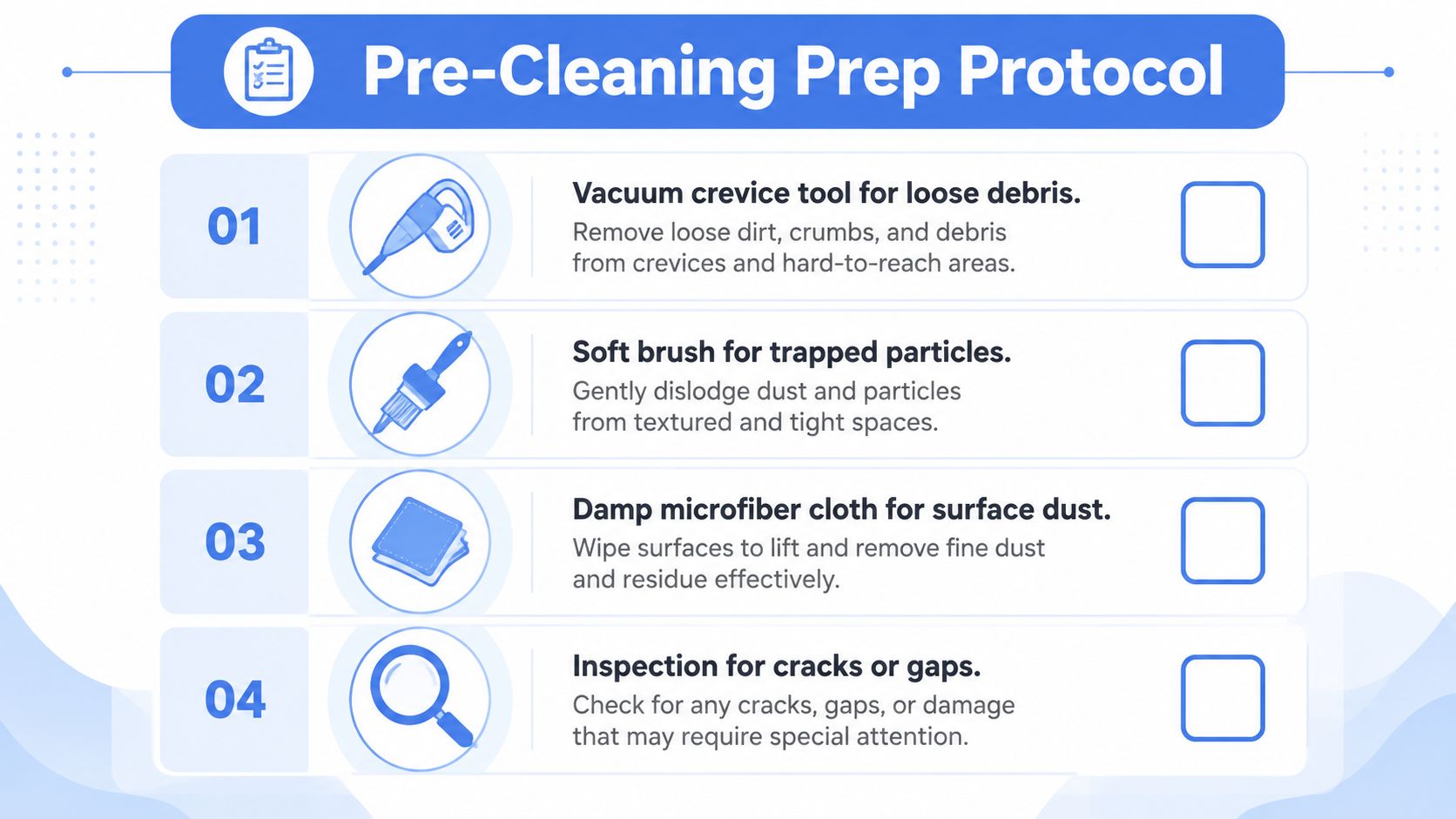 Pre-Cleaning Prep Protocol

01

Vacuum crevice tool for loose debris.

Remove loose dirt, crumbs, and debris from crevices and hard-to-reach areas.

02

Soft brush for trapped particles.

Gently dislodge dust and particles from textured and tight spaces.

03

Damp microfiber cloth for surface dust.

Wipe surfaces to lift and remove fine dust and residue effectively.

04

Inspection for cracks or gaps.

Check for any cracks, gaps, or damage that may require special attention.